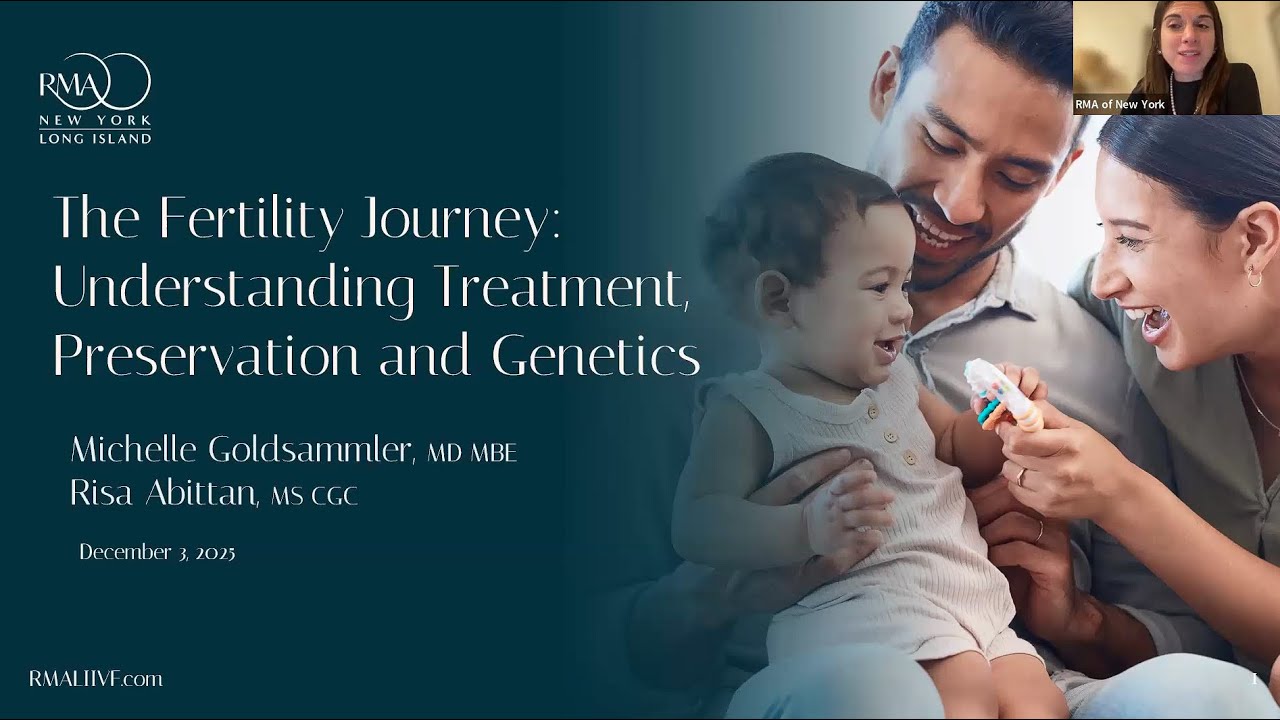 RMA
NEW YORK
LONG ISLAND

RMA of New York

The Fertility Journey: Understanding Treatment, Preservation and Genetics

Michelle Goldsammler, MD MBE
Risa Abittan, MS CGC

December 3, 2025

RMALIIVF.com

1